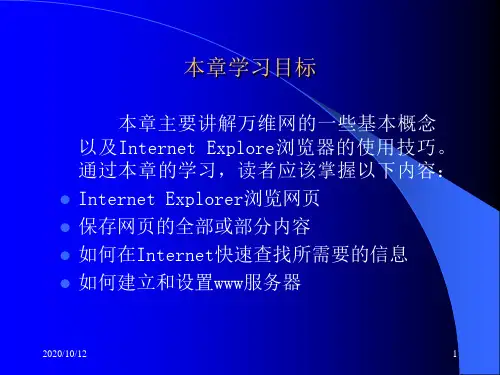 本章学习目标

本章主要讲解万维网的一些基本概念以及Internet Explore浏览器的使用技巧。通过本章的学习，读者应该掌握以下内容：

- Internet Explorer浏览网页
- 保存网页的全部或部分内容
- 如何在Internet快速查找所需要的信息
- 如何建立和设置www服务器

2020/10/12

1